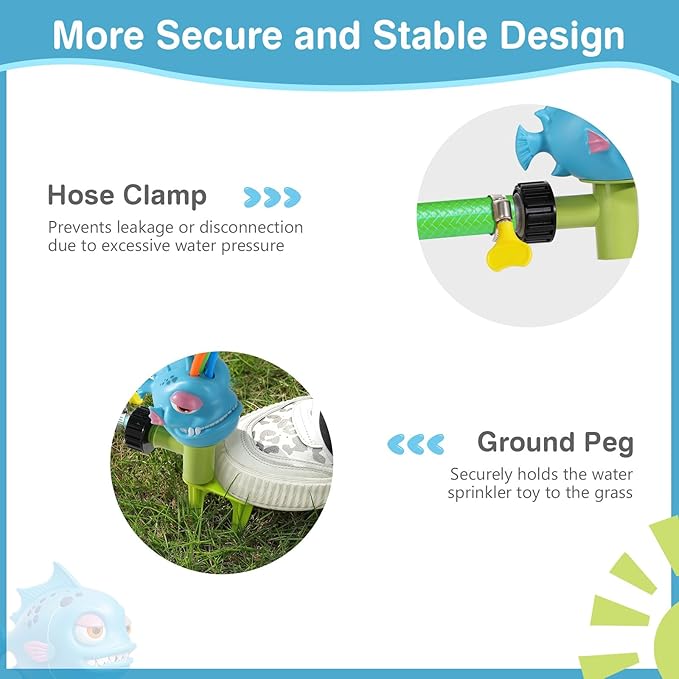 More Secure and Stable Design

Hose Clamp

Prevents leakage or disconnection due to excessive water pressure

Ground Peg

Securely holds the water sprinkler toy to the grass